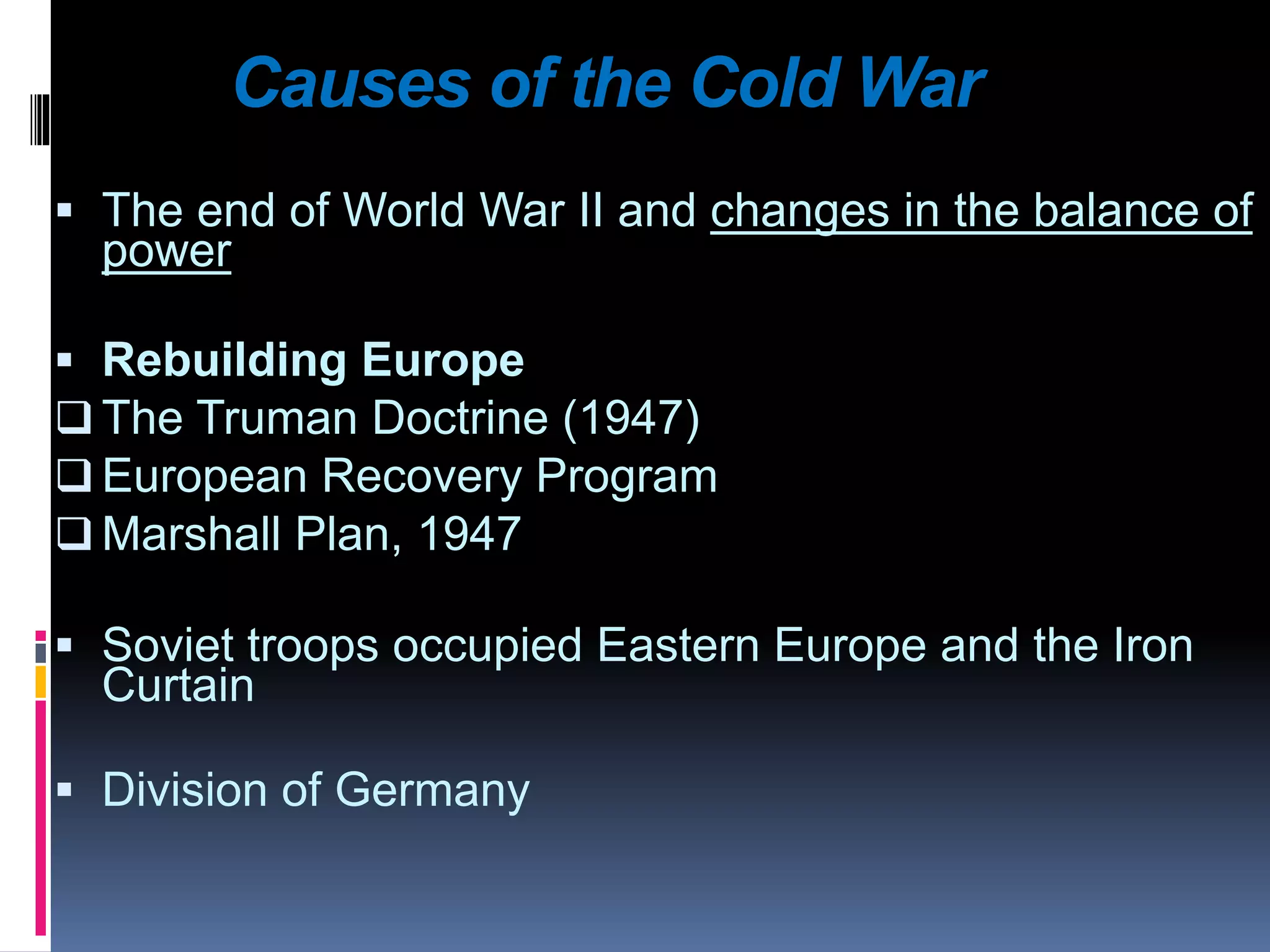 Causes of the Cold War

▪ The end of World War II and changes in the balance of power

▪ Rebuilding Europe
❑ The Truman Doctrine (1947)
❑ European Recovery Program
❑ Marshall Plan, 1947

▪ Soviet troops occupied Eastern Europe and the Iron Curtain

▪ Division of Germany